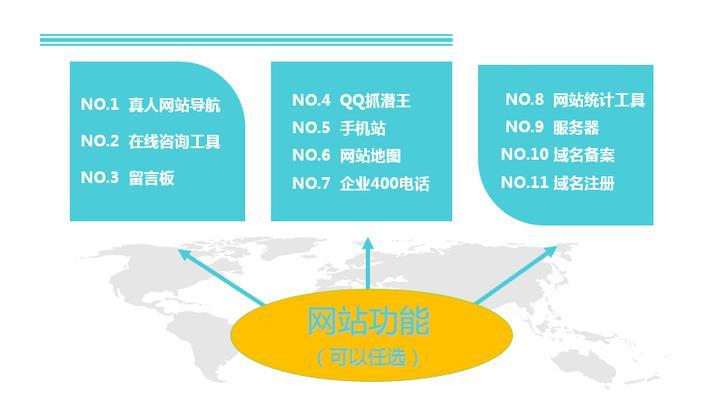 NO.1 真人网站导航
NO.2 在线咨询工具
NO.3 留言板

NO.4 QQ抓潜王
NO.5 手机站
NO.6 网站地图
NO.7 企业400电话

NO.8 网站统计工具
NO.9 服务器
NO.10 域名备案
NO.11 域名注册

网站功能
（可以任选）